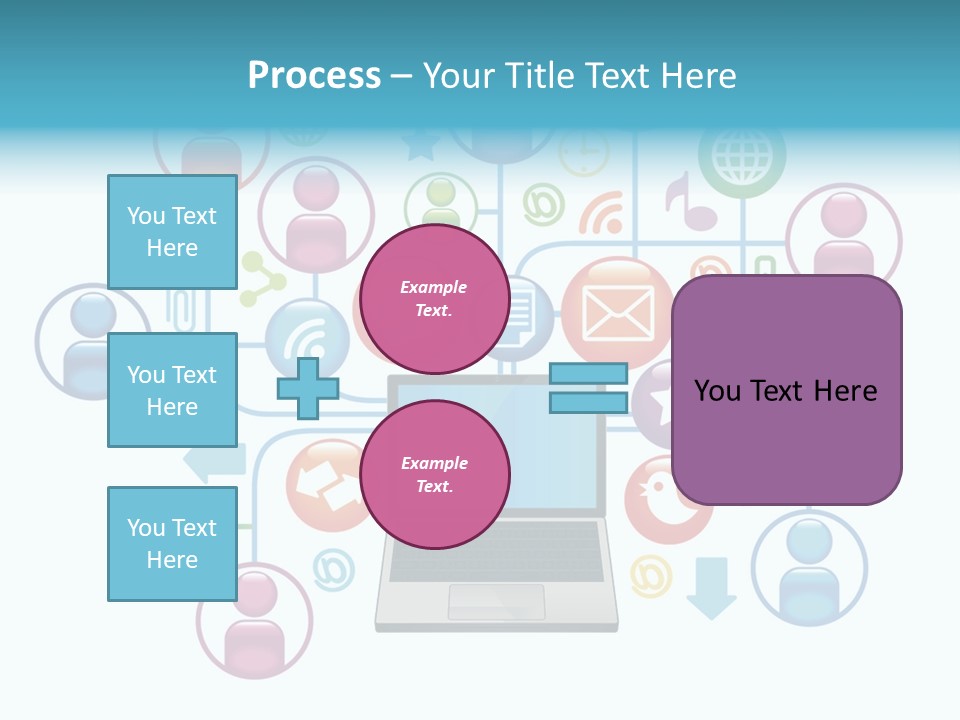 Process – Your Title Text Here

You Text Here

You Text Here

You Text Here

Example Text.

Example Text.

You Text Here